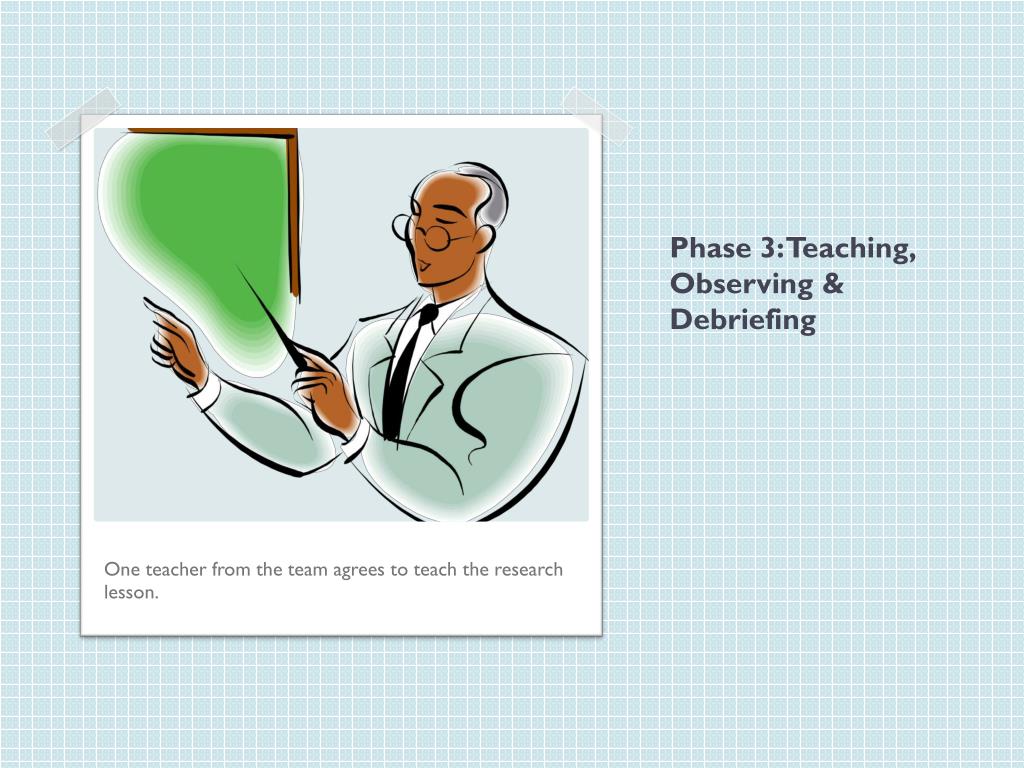 Phase 3: Teaching, Observing & Debriefing

One teacher from the team agrees to teach the research lesson.